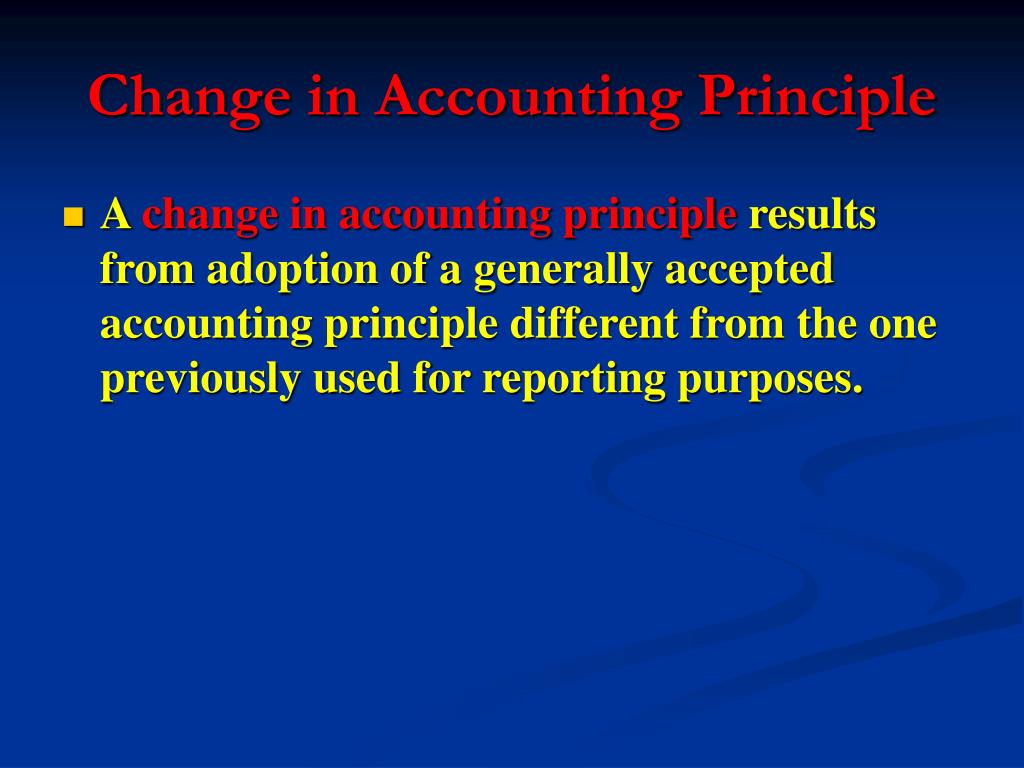 Change in Accounting Principle

A change in accounting principle results from adoption of a generally accepted accounting principle different from the one previously used for reporting purposes.